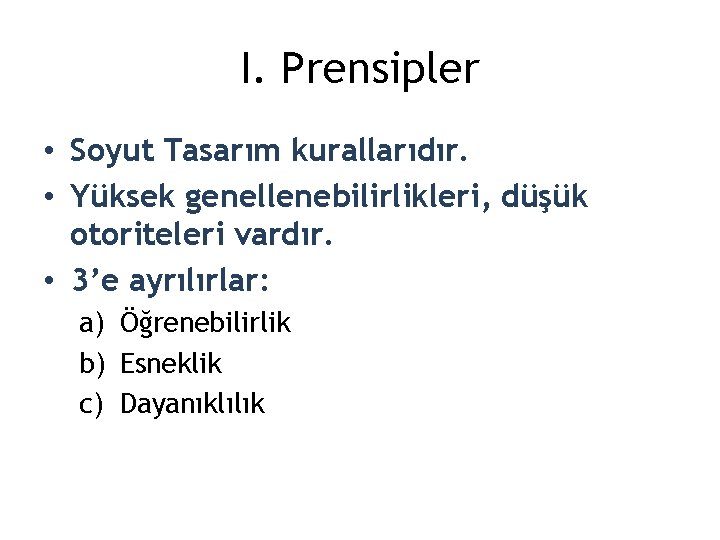 I. Prensipler

• Soyut Tasarım kurallarıdır.
• Yüksek genellenebilirlikleri, düşük otoriteleri vardır.
• 3’e ayrılırlar:
a) Öğrenebilirlik
b) Esneklik
c) Dayanıklılık